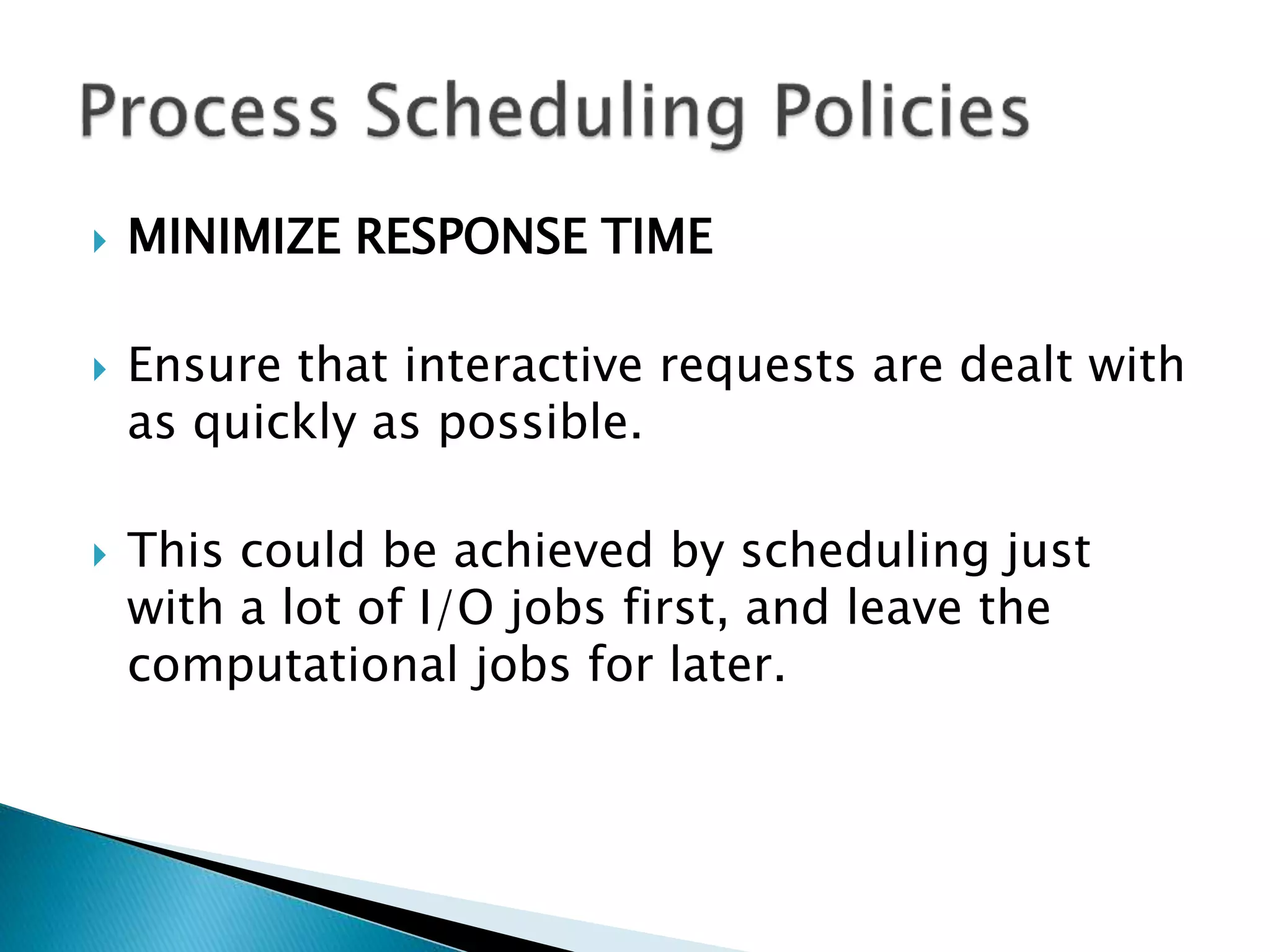 Process Scheduling Policies

MINIMIZE RESPONSE TIME

Ensure that interactive requests are dealt with as quickly as possible.

This could be achieved by scheduling just with a lot of I/O jobs first, and leave the computational jobs for later.